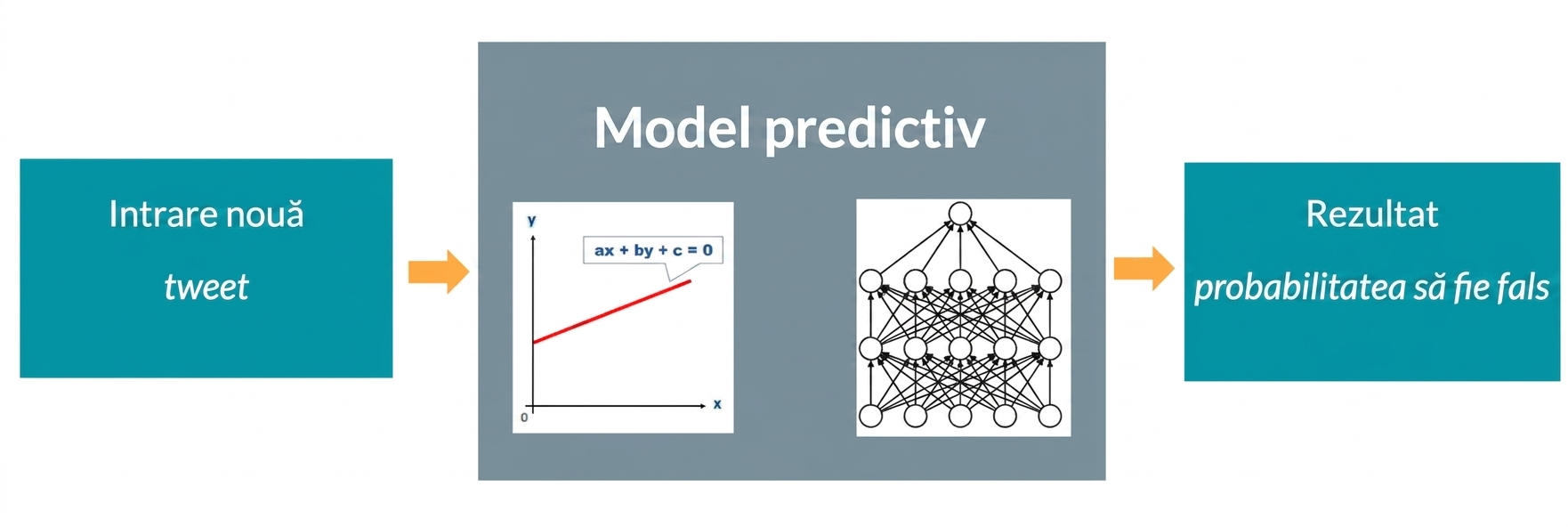 Intrare nouă

tweet

Model predictiv

y

$ax + by + c = 0$

0

x

Rezultat

probabilitatea să fie fals